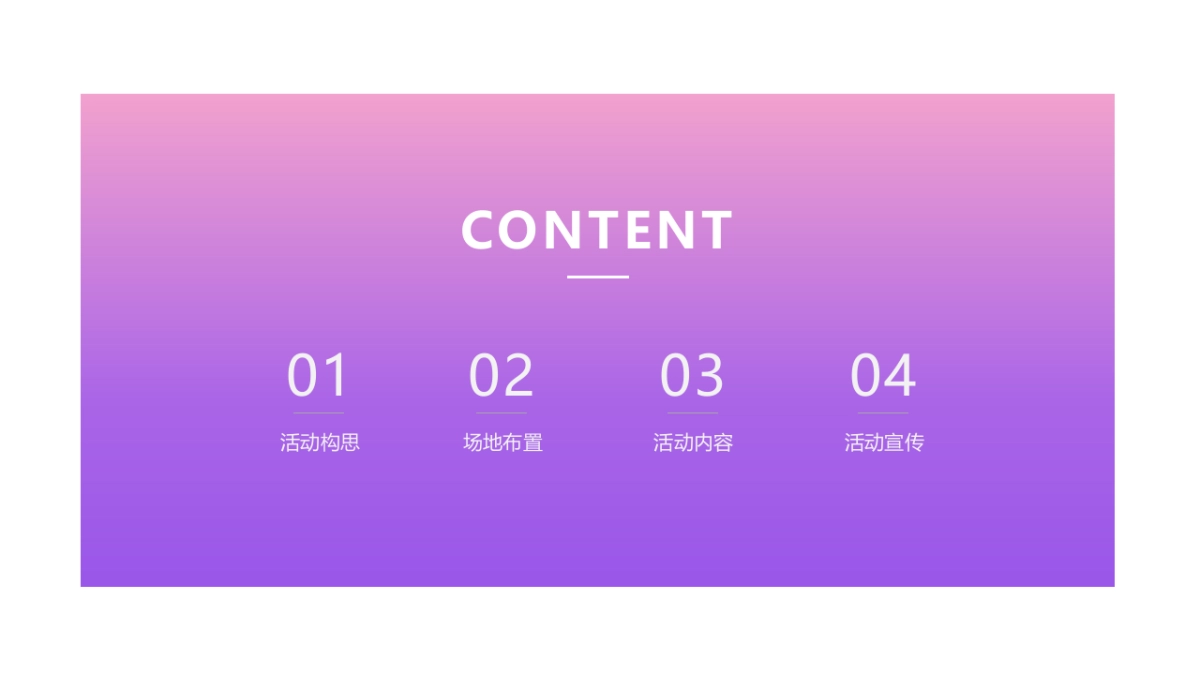 CONTENT

01
活动构思

02
场地布置

03
活动内容

04
活动宣传